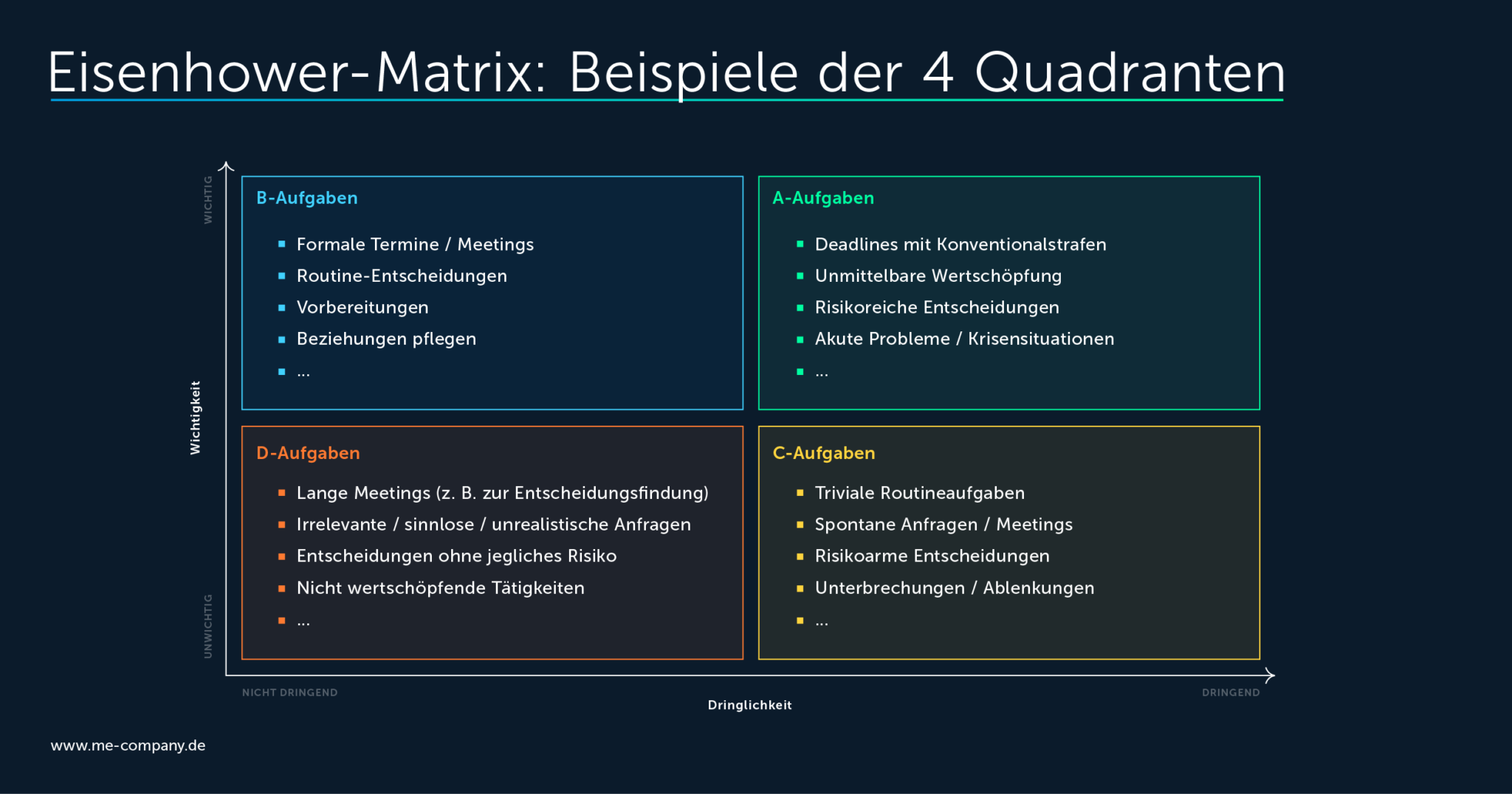 Eisenhower-Matrix: Beispiele der 4 Quadranten

WICHTIG

Wichtigkeit

UNWICHTIG

B-Aufgaben

- Formale Termine / Meetings
- Routine-Entscheidungen
- Vorbereitungen
- Beziehungen pflegen
- ...

A-Aufgaben

- Deadlines mit Konventionalstrafen
- Unmittelbare Wertschöpfung
- Risikoreiche Entscheidungen
- Akute Probleme / Krisensituationen
- ...

D-Aufgaben

- Lange Meetings (z. B. zur Entscheidungsfindung)
- Irrelevante / sinnlose / unrealistische Anfragen
- Entscheidungen ohne jegliches Risiko
- Nicht wertschöpfende Tätigkeiten
- ...

C-Aufgaben

- Triviale Routineaufgaben
- Spontane Anfragen / Meetings
- Risikoarme Entscheidungen
- Unterbrechungen / Ablenkungen
- ...

NICHT DRINGEND

Dringlichkeit

DRINGEND

www.me-company.de